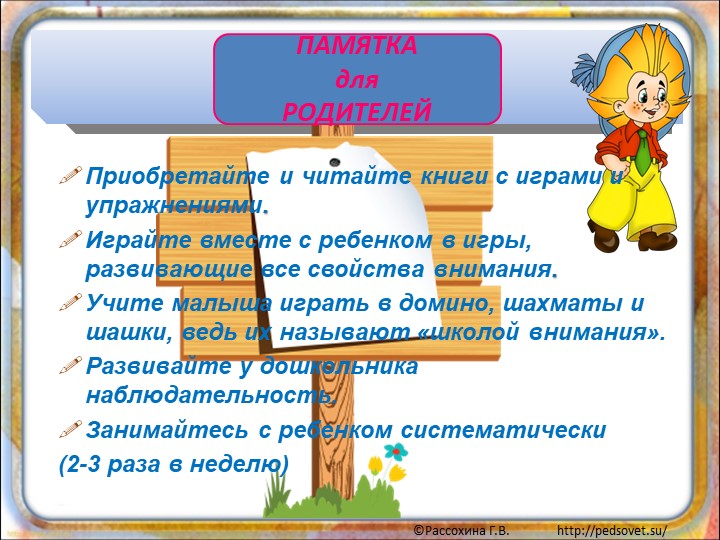 ПАМЯТКА
для
РОДИТЕЛЕЙ

Приобретайте и читайте книги с играми и упражнениями.

Играйте вместе с ребенком в игры, развивающие все свойства внимания.

Учите малыша играть в домино, шахматы и шашки, ведь их называют «школой внимания».

Развивайте у дошкольника наблюдательность.

Занимайтесь с ребенком систематически (2-3 раза в неделю)

©Рассохина Г.В. http://pedsovet.su/